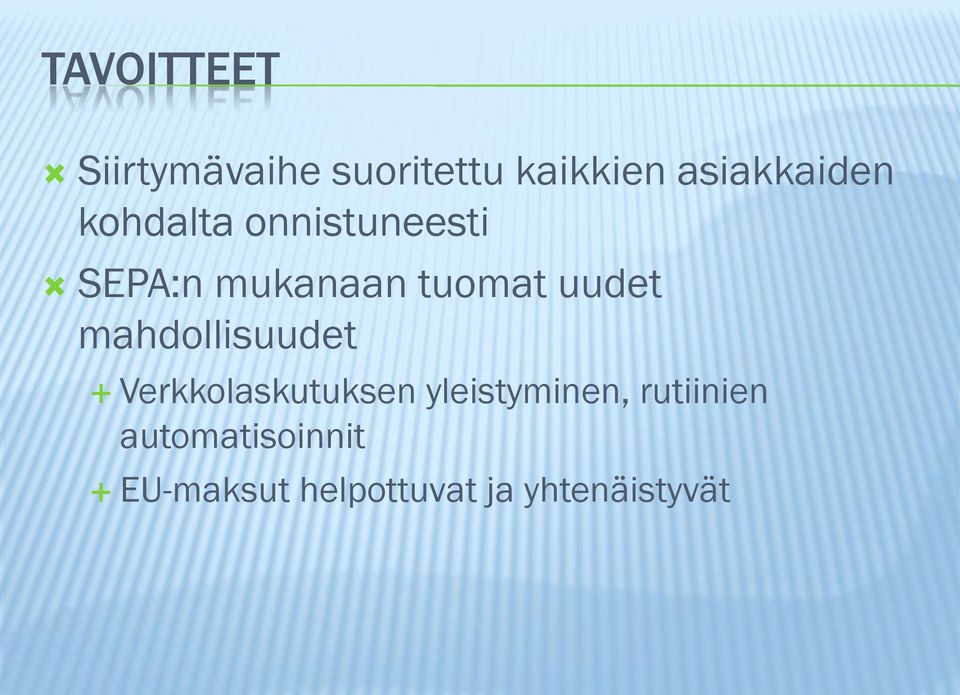 TAVOITTEET

Siirtymävaihe suoritettu kaikkien asiakkaiden kohdalta onnistuneesti

SEPA:n mukanaan tuomat uudet mahdollisuudet

Verkkolaskutuksen yleistyminen, rutiinien automatisoinnit

EU-maksut helpottuvat ja yhtenäistyvät